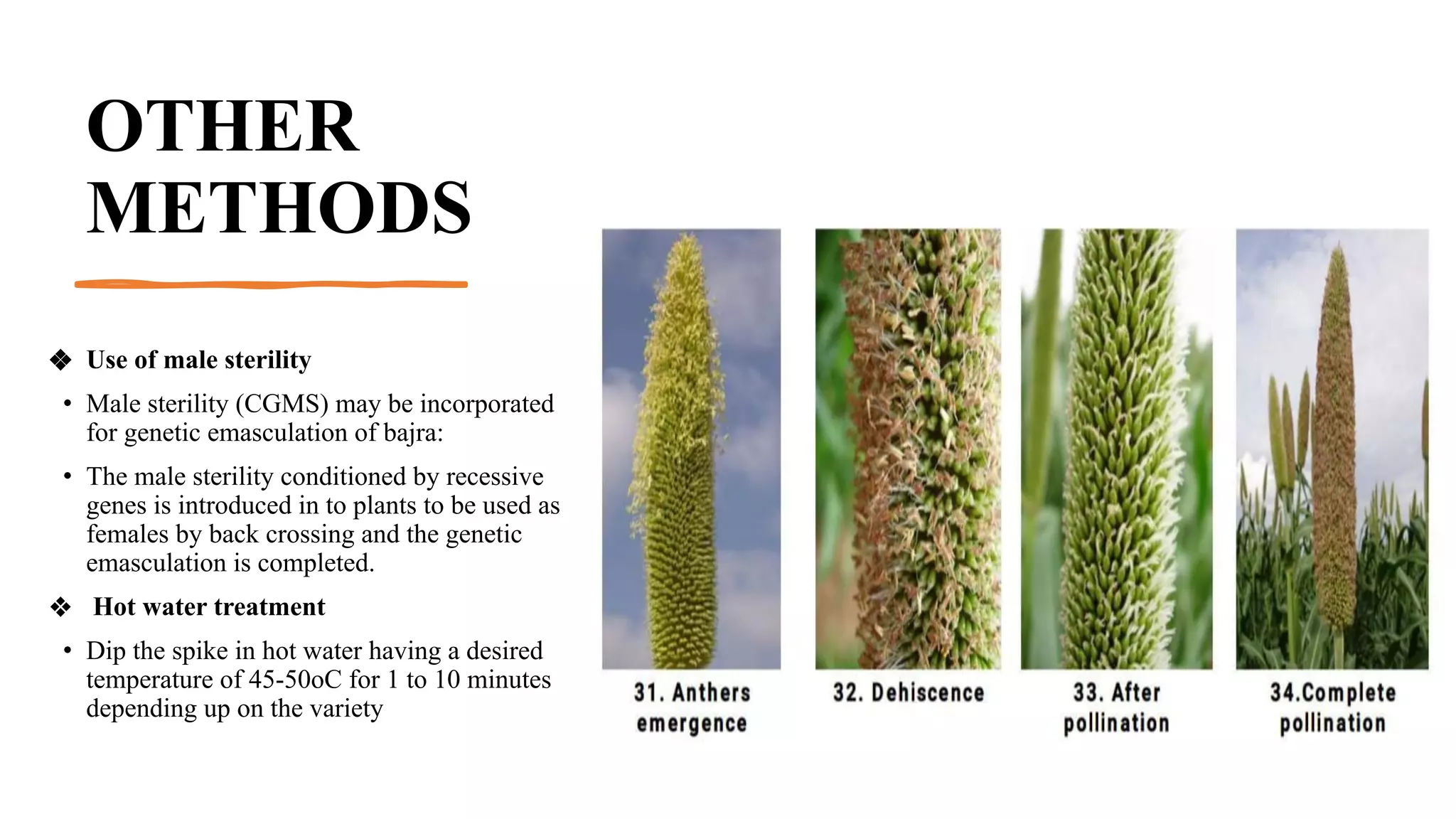 OTHER METHODS

❖ Use of male sterility

• Male sterility (CGMS) may be incorporated for genetic emasculation of bajra:

• The male sterility conditioned by recessive genes is introduced in to plants to be used as females by back crossing and the genetic emasculation is completed.

❖ Hot water treatment

• Dip the spike in hot water having a desired temperature of 45-50oC for 1 to 10 minutes depending up on the variety

31. Anthers emergence

32. Dehiscence

33. After pollination

34.Complete pollination